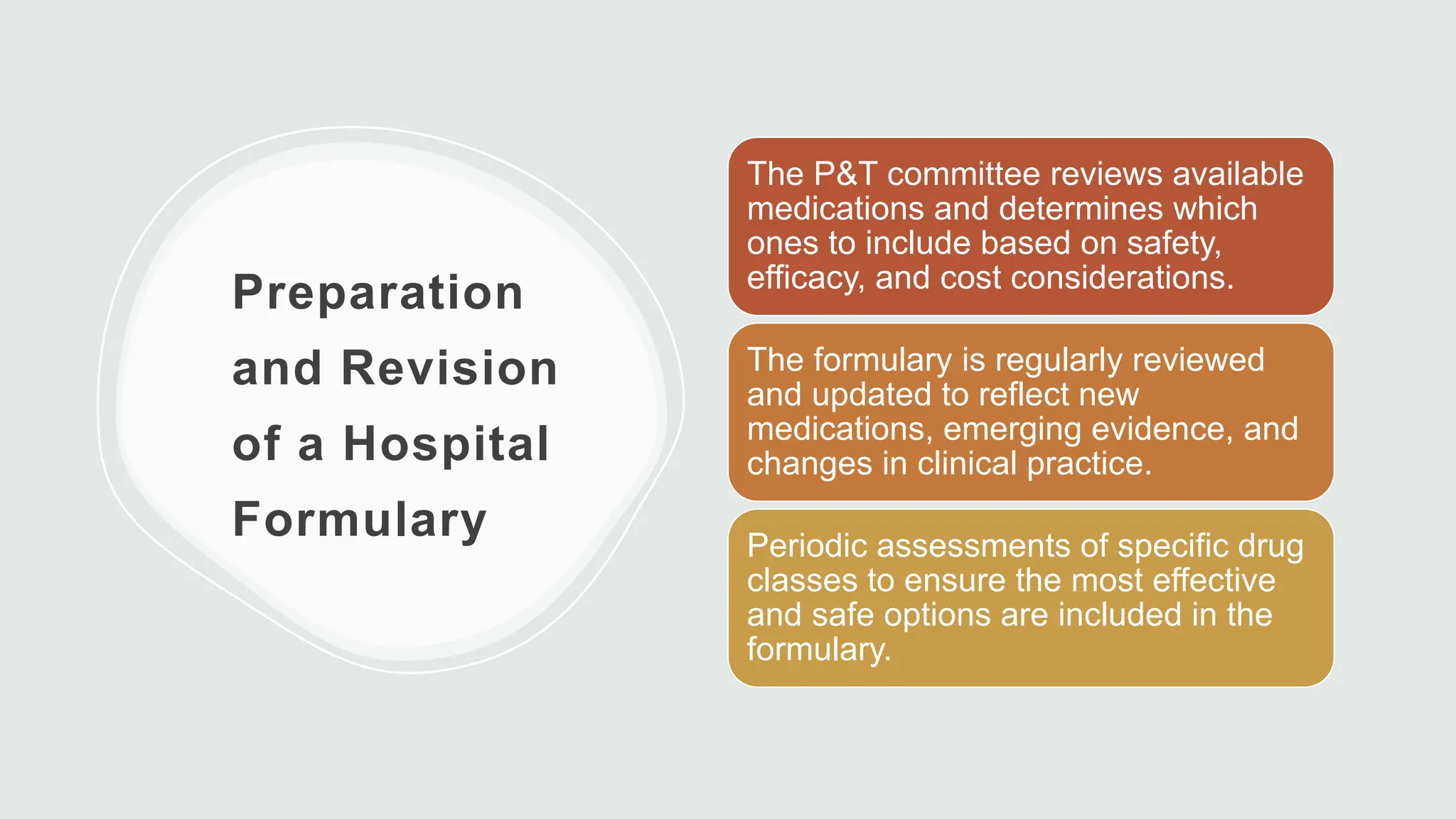 Preparation and Revision of a Hospital Formulary

The P&T committee reviews available medications and determines which ones to include based on safety, efficacy, and cost considerations.

The formulary is regularly reviewed and updated to reflect new medications, emerging evidence, and changes in clinical practice.

Periodic assessments of specific drug classes to ensure the most effective and safe options are included in the formulary.